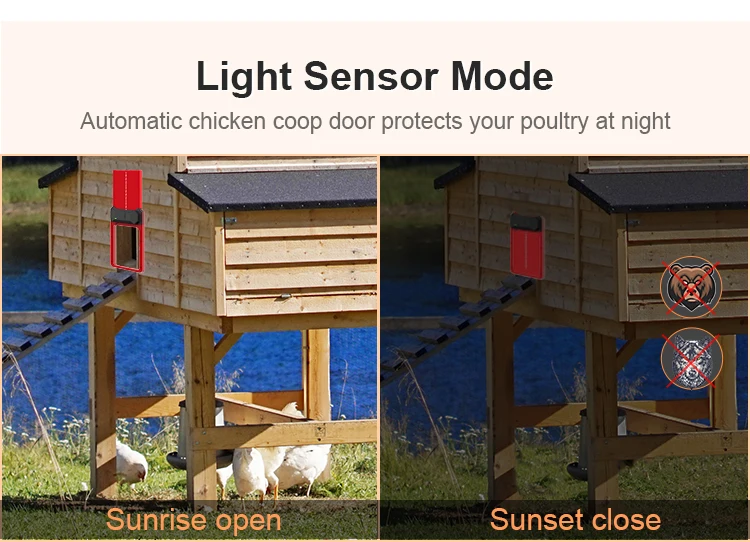 Light Sensor Mode

Automatic chicken coop door protects your poultry at night

Sunrise open

Sunset close